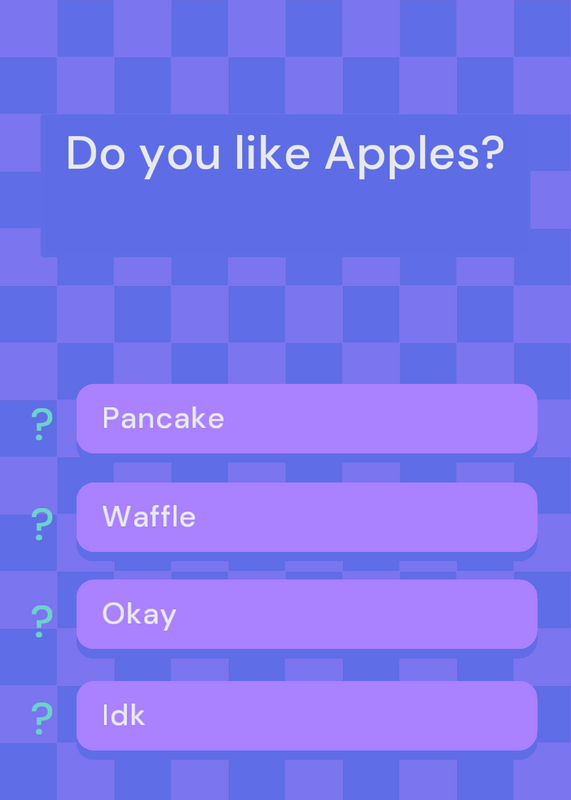 Do you like Apples?

? Pancake

? Waffle

? Okay

? Idk